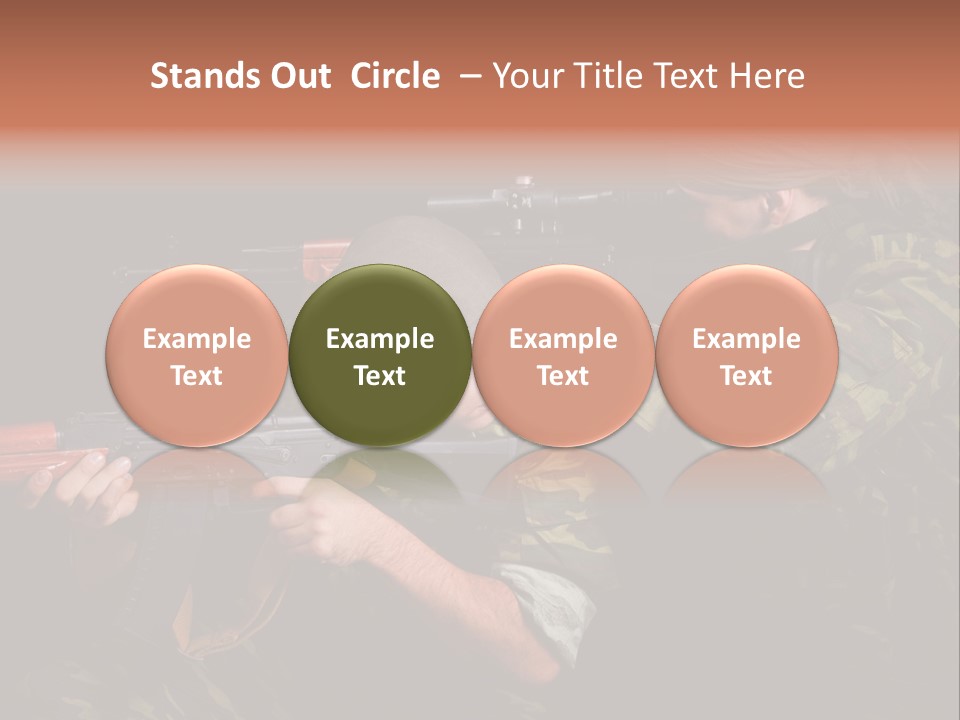 Stands Out Circle – Your Title Text Here

Example Text

Example Text

Example Text

Example Text